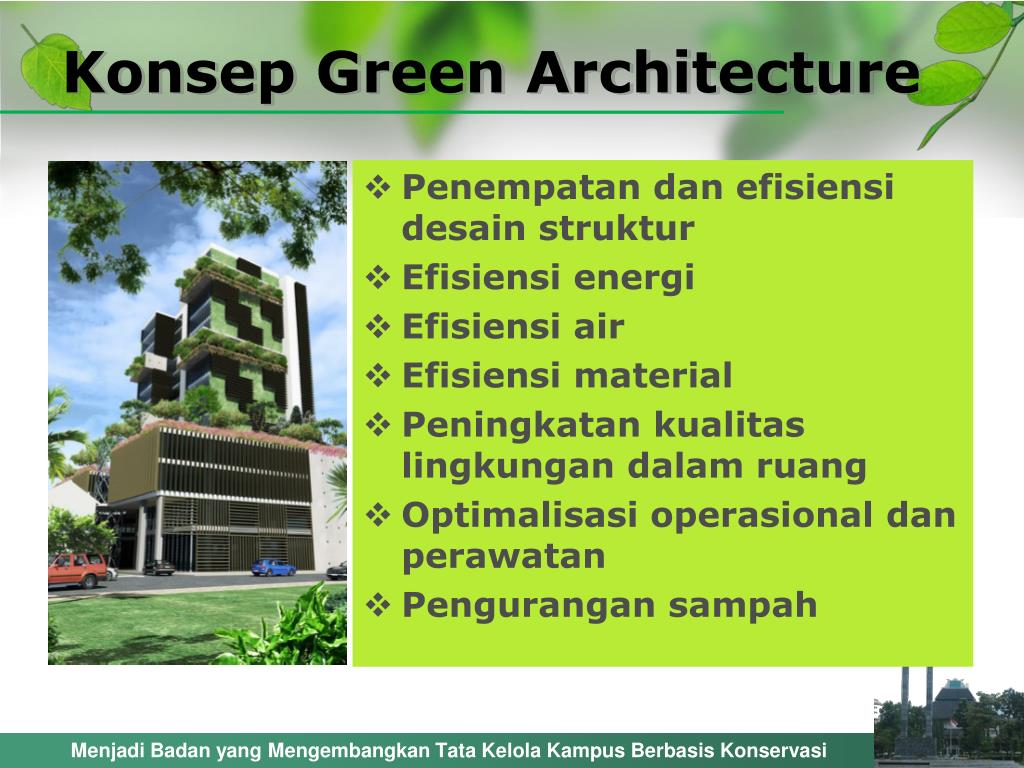 Konsep Green Architecture

❖ Penempatan dan efisiensi desain struktur
❖ Efisiensi energi
❖ Efisiensi air
❖ Efisiensi material
❖ Peningkatan kualitas lingkungan dalam ruang
❖ Optimalisasi operasional dan perawatan
❖ Pengurangan sampah

Menjadi Badan yang Mengembangkan Tata Kelola Kampus Berbasis Konservasi